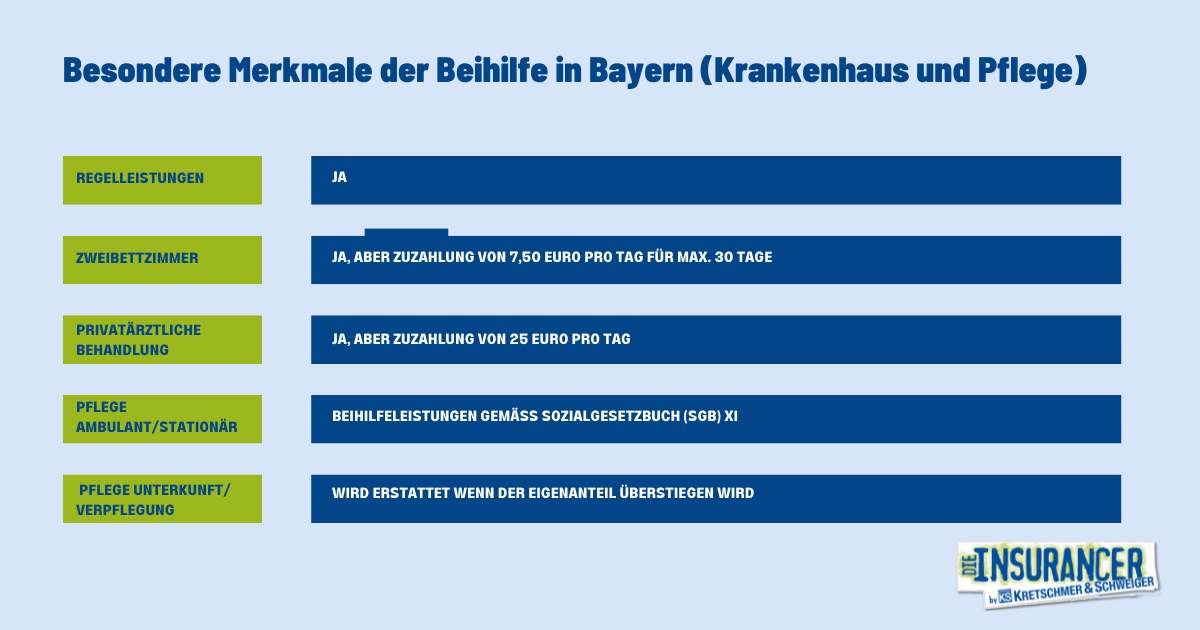 Besondere Merkmale der Beihilfe in Bayern (Krankenhaus und Pflege)

| | |
|---|---|
| REGELLEISTUNGEN | JA |
| ZWEIBETTZIMMER | JA, ABER ZUZAHLUNG VON 7,50 EURO PRO TAG FÜR MAX. 30 TAGE |
| PRIVATÄRZTLICHE BEHANDLUNG | JA, ABER ZUZAHLUNG VON 25 EURO PRO TAG |
| PFLEGE AMBULANT/STATIONÄR | BEIHILFELEISTUNGEN GEMÄSS SOZIALGESETZBUCH (SGB) XI |
| PFLEGE UNTERKUNFT/ VERPFLEGUNG | WIRD ERSTATTET WENN DER EIGENANTEIL ÜBERSTIEGEN WIRD |

DIE INSURANCER by KS KRETSCHMER & SCHWEIGER